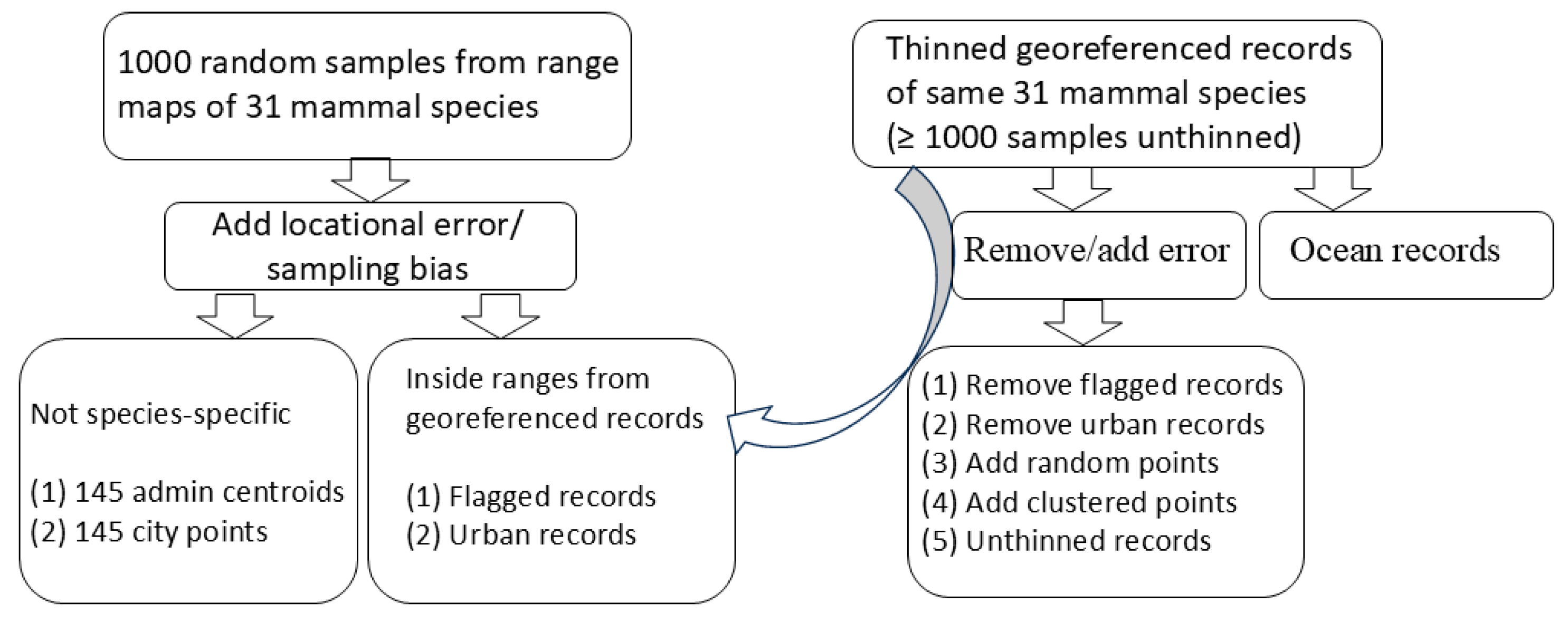 1000 random samples from range maps of 31 mammal species

Add locational error/ sampling bias

Not species-specific

(1) 145 admin centroids
(2) 145 city points

Inside ranges from georeferenced records

(1) Flagged records
(2) Urban records

Thinned georeferenced records of same 31 mammal species (≥ 1000 samples unthinned)

Remove/add error

Ocean records

(1) Remove flagged records
(2) Remove urban records
(3) Add random points
(4) Add clustered points
(5) Unthinned records